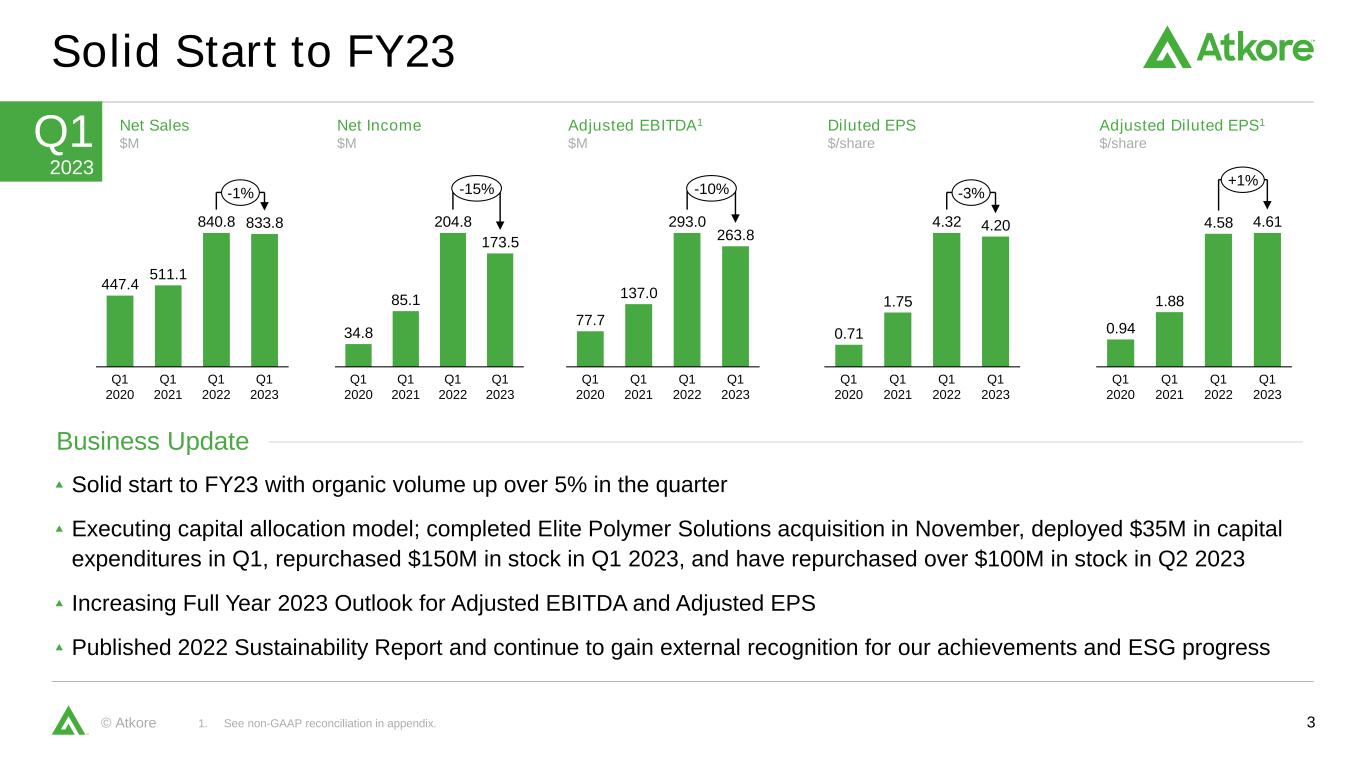 Solid Start to FY23

Atkore

Q1
2023

Net Sales
$M

-1%

447.4 511.1 840.8 833.8

Q1 2020 Q1 2021 Q1 2022 Q1 2023

Net Income
$M

-15%

34.8 85.1 204.8 173.5

Q1 2020 Q1 2021 Q1 2022 Q1 2023

Adjusted EBITDA$^1$
$M

-10%

77.7 137.0 293.0 263.8

Q1 2020 Q1 2021 Q1 2022 Q1 2023

Diluted EPS
$/share

-3%

0.71 1.75 4.32 4.20

Q1 2020 Q1 2021 Q1 2022 Q1 2023

Adjusted Diluted EPS$^1$
$/share

+1%

0.94 1.88 4.58 4.61

Q1 2020 Q1 2021 Q1 2022 Q1 2023

Business Update

Solid start to FY23 with organic volume up over 5% in the quarter

Executing capital allocation model; completed Elite Polymer Solutions acquisition in November, deployed $35M in capital expenditures in Q1, repurchased $150M in stock in Q1 2023, and have repurchased over $100M in stock in Q2 2023

Increasing Full Year 2023 Outlook for Adjusted EBITDA and Adjusted EPS

Published 2022 Sustainability Report and continue to gain external recognition for our achievements and ESG progress

© Atkore 1. See non-GAAP reconciliation in appendix. 3